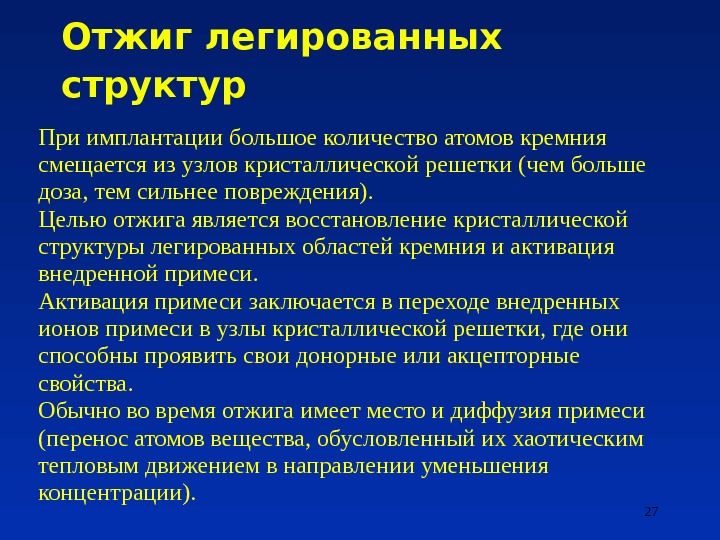 Отжиг легированных структур

При имплантации большое количество атомов кремния смещается из узлов кристаллической решетки (чем больше доза, тем сильнее повреждения).

Целью отжига является восстановление кристаллической структуры легированных областей кремния и активация внедренной примеси.

Активация примеси заключается в переходе внедренных ионов примеси в узлы кристаллической решетки, где они способны проявить свои донорные или акцепторные свойства.

Обычно во время отжига имеет место и диффузия примеси (перенос атомов вещества, обусловленный их хаотическим тепловым движением в направлении уменьшения концентрации).

27